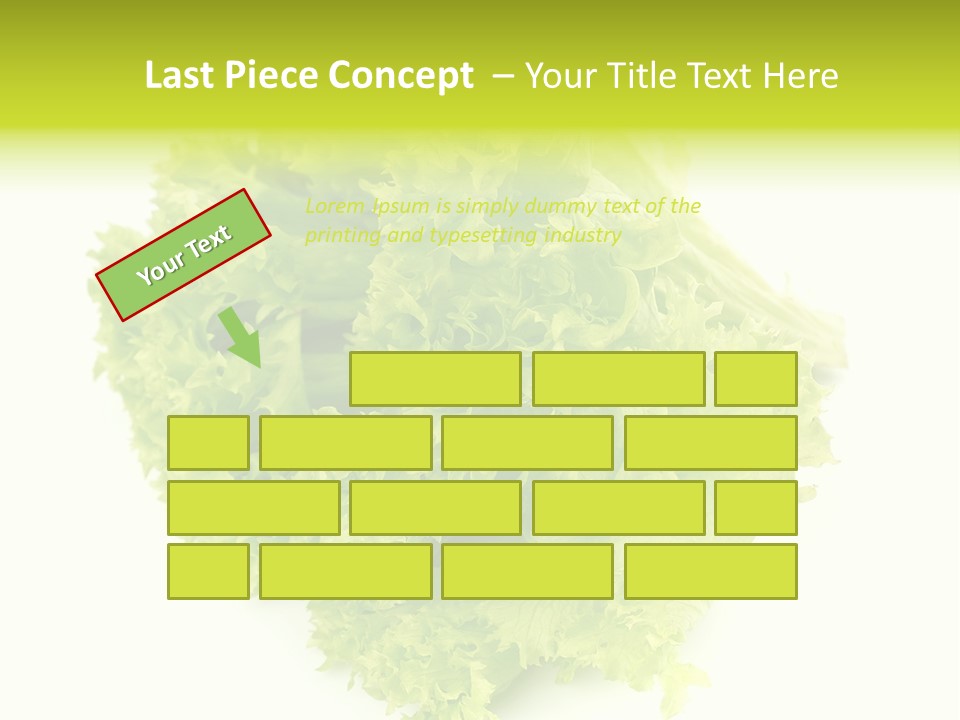 Last Piece Concept – Your Title Text Here

Your Text

Lorem Ipsum is simply dummy text of the printing and typesetting industry